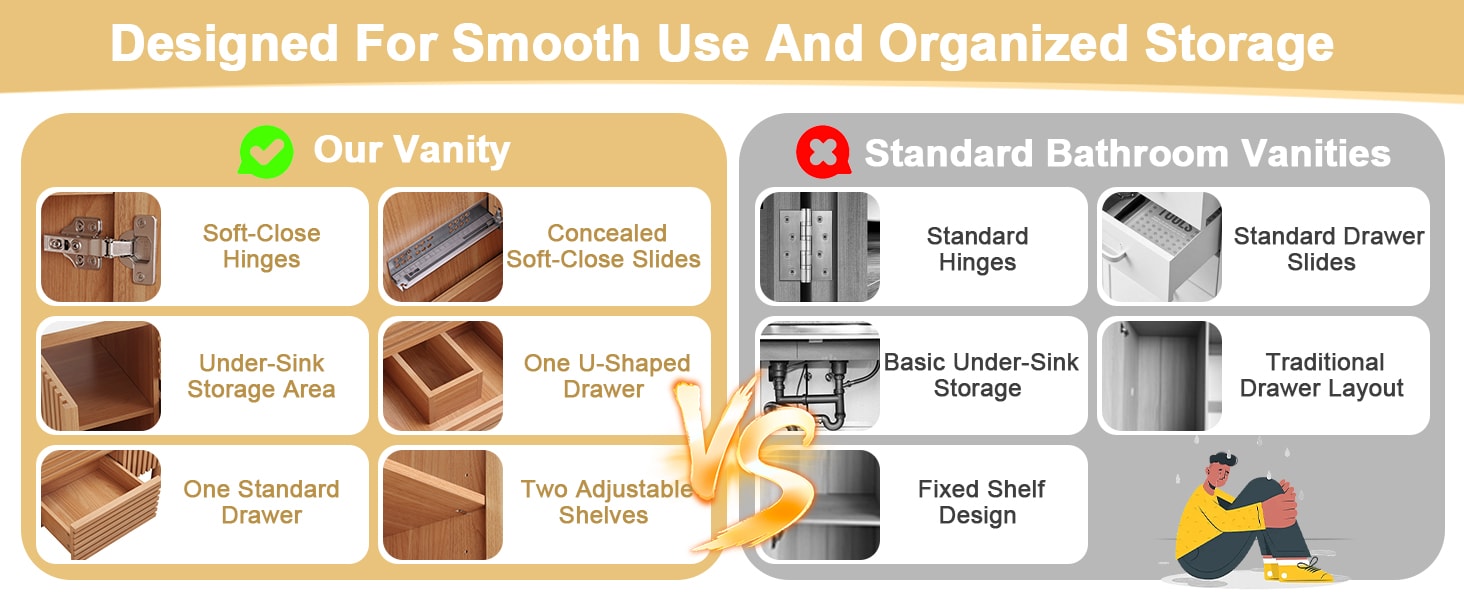 Designed For Smooth Use And Organized Storage

Our Vanity

Soft-Close Hinges

Concealed Soft-Close Slides

Under-Sink Storage Area

One U-Shaped Drawer

One Standard Drawer

Two Adjustable Shelves

VS

Standard Bathroom Vanities

Standard Hinges

TOOLS

Standard Drawer Slides

Basic Under-Sink Storage

Traditional Drawer Layout

Fixed Shelf Design